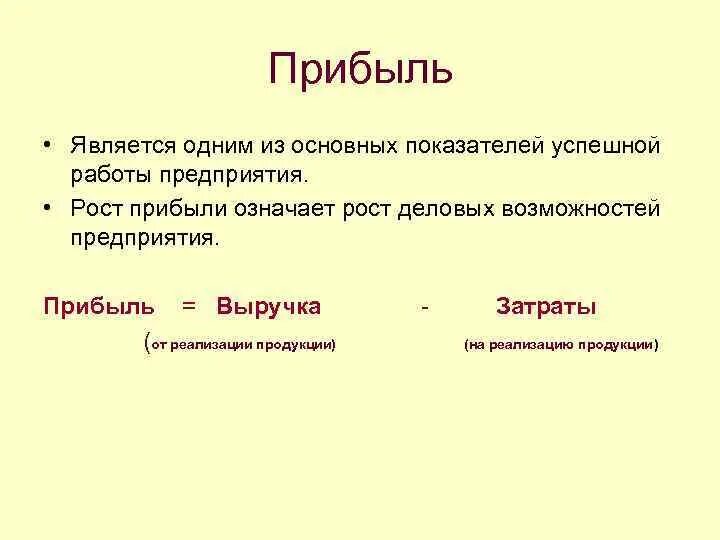 Прибыль

• Является одним из основных показателей успешной работы предприятия.
• Рост прибыли означает рост деловых возможностей предприятия.

Прибыль = Выручка - Затраты
(от реализации продукции) (на реализацию продукции)